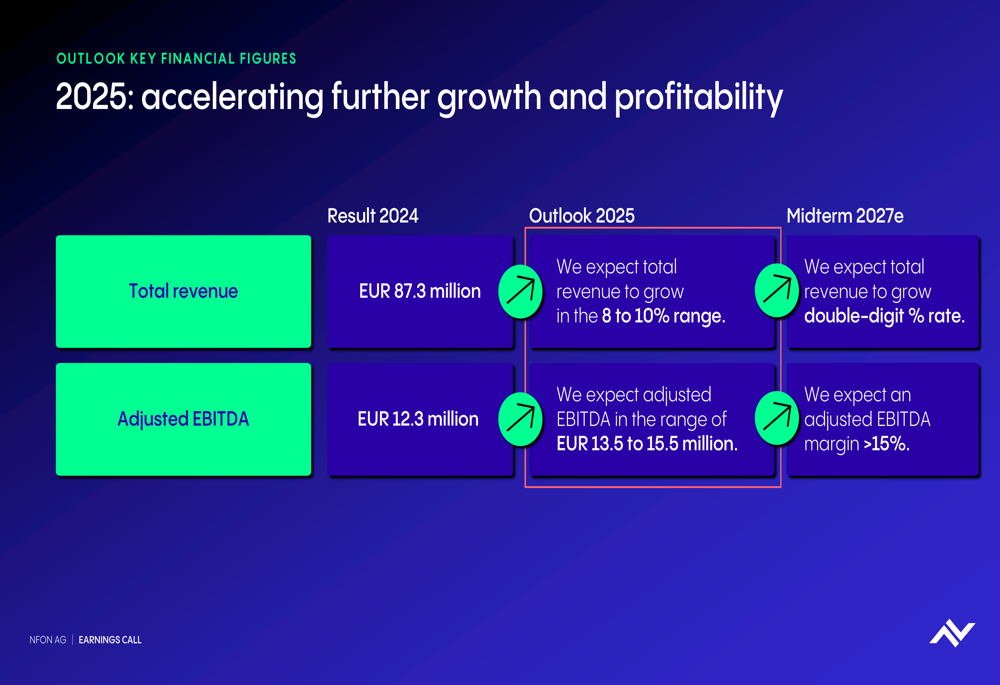 OUTLOOK KEY FINANCIAL FIGURES

2025: accelerating further growth and profitability

| | Result 2024 | Outlook 2025 | Midterm 2027e |
|---|---|---|---|
| Total revenue | EUR 87.3 million | We expect total revenue to grow in the 8 to 10% range. | We expect total revenue to grow double-digit % rate. |
| Adjusted EBITDA | EUR 12.3 million | We expect adjusted EBITDA in the range of EUR 13.5 to 15.5 million. | We expect an adjusted EBITDA margin >15%. |

NFON AG | EARNINGS CALL